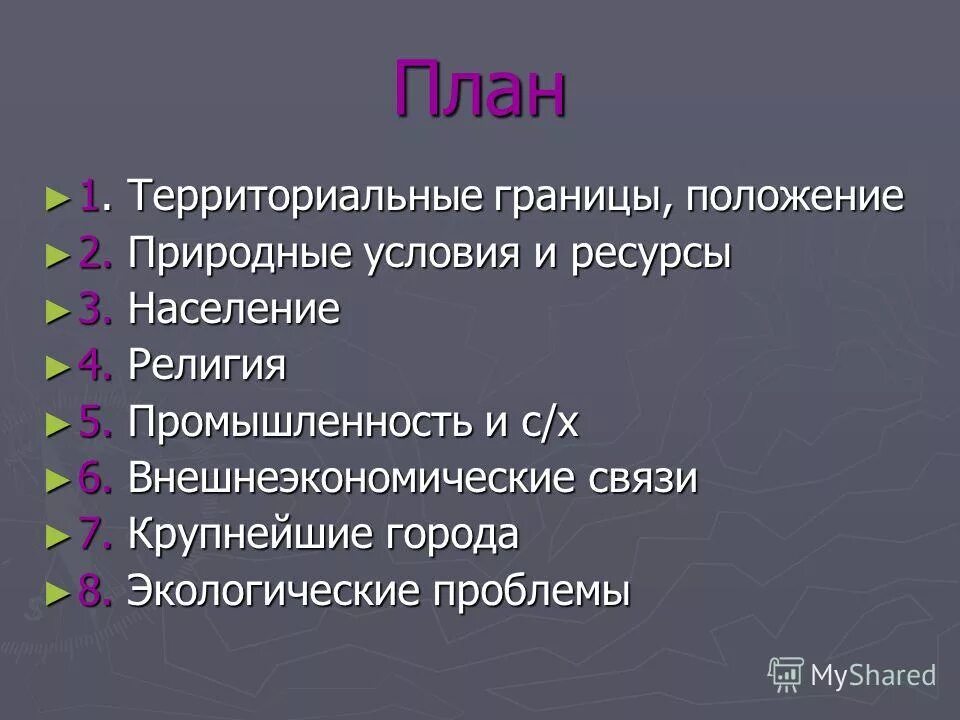 План

► 1. Территориальные границы, положение
► 2. Природные условия и ресурсы
► 3. Население
► 4. Религия
► 5. Промышленность и с/х
► 6. Внешнеэкономические связи
► 7. Крупнейшие города
► 8. Экологические проблемы

MyShared